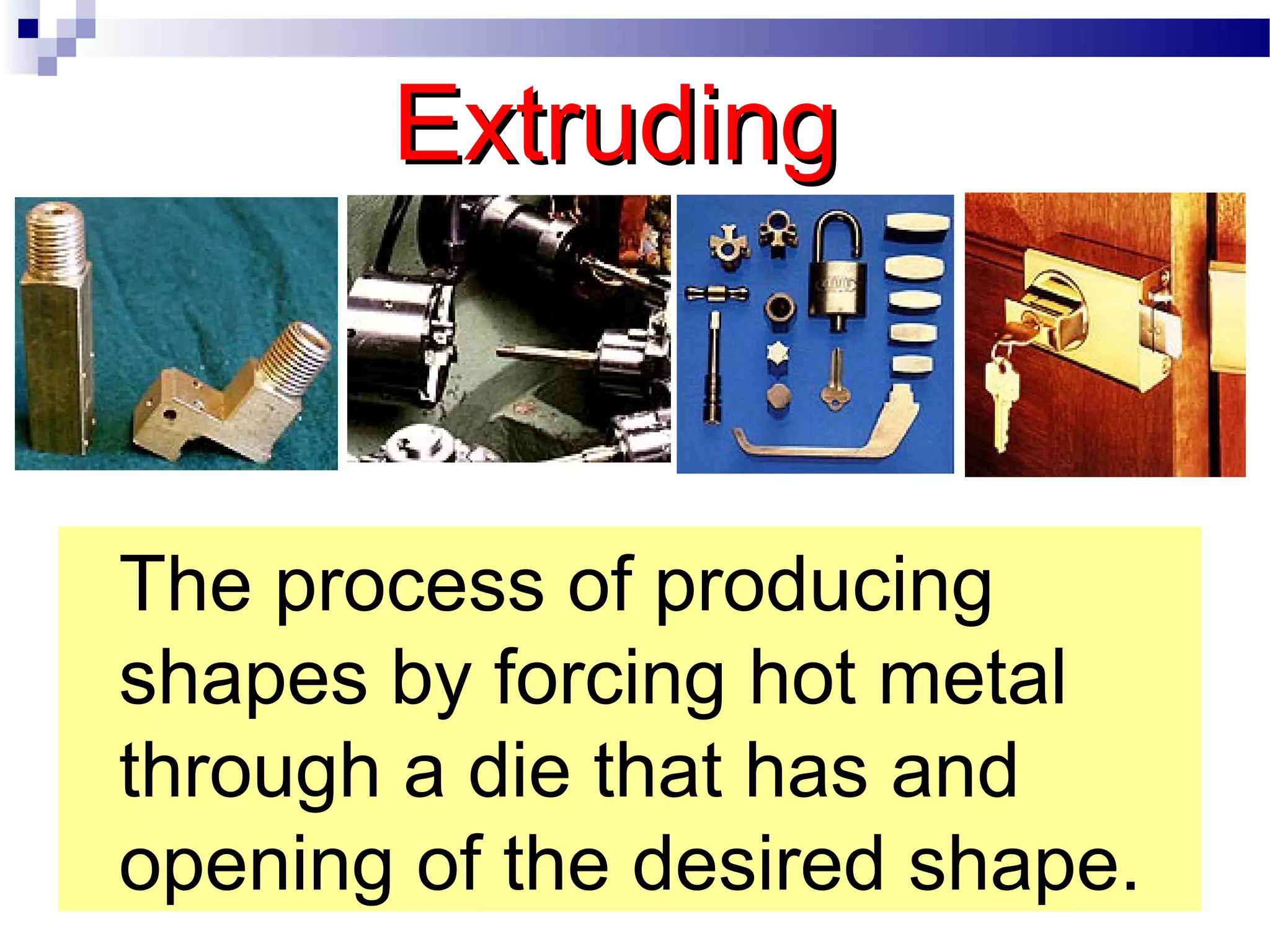 Extruding

The process of producing shapes by forcing hot metal through a die that has and opening of the desired shape.